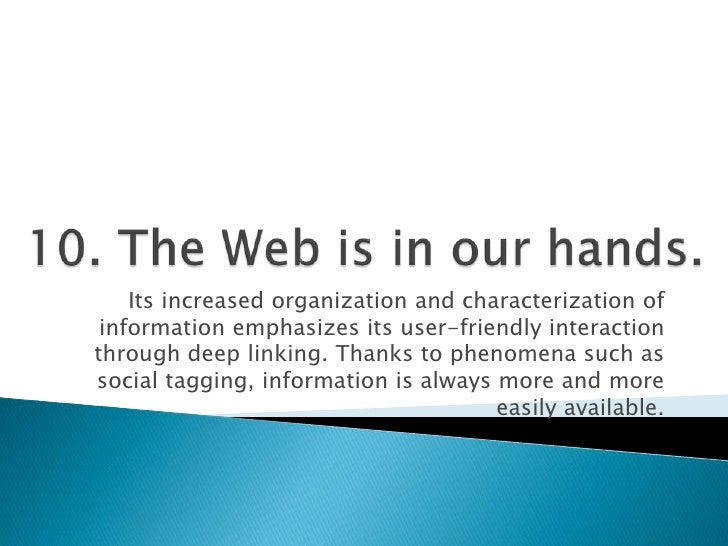 10. The Web is in our hands.

Its increased organization and characterization of information emphasizes its user-friendly interaction through deep linking. Thanks to phenomena such as social tagging, information is always more and more easily available.